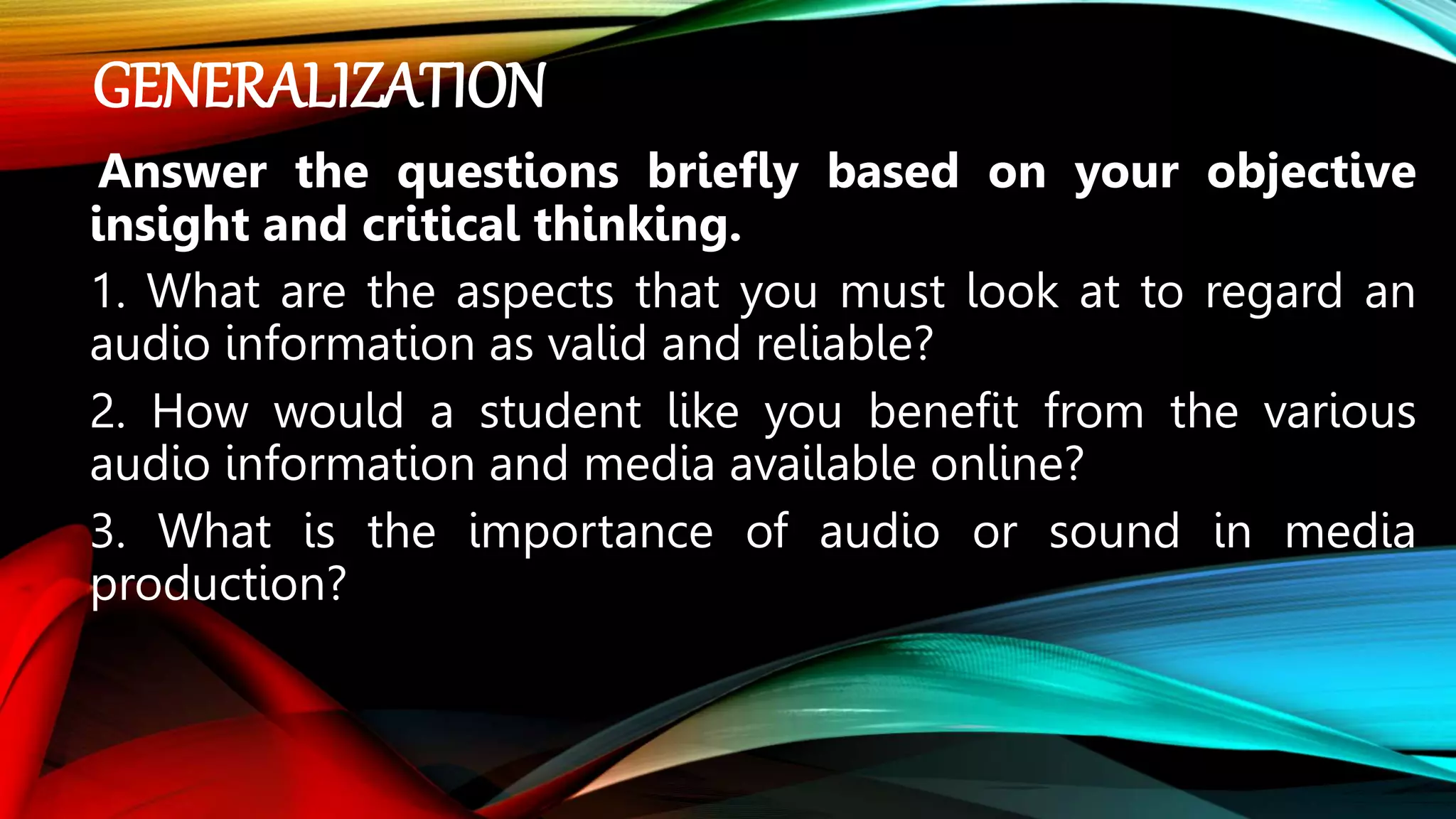 GENERALIZATION

Answer the questions briefly based on your objective insight and critical thinking.

1. What are the aspects that you must look at to regard an audio information as valid and reliable?

2. How would a student like you benefit from the various audio information and media available online?

3. What is the importance of audio or sound in media production?